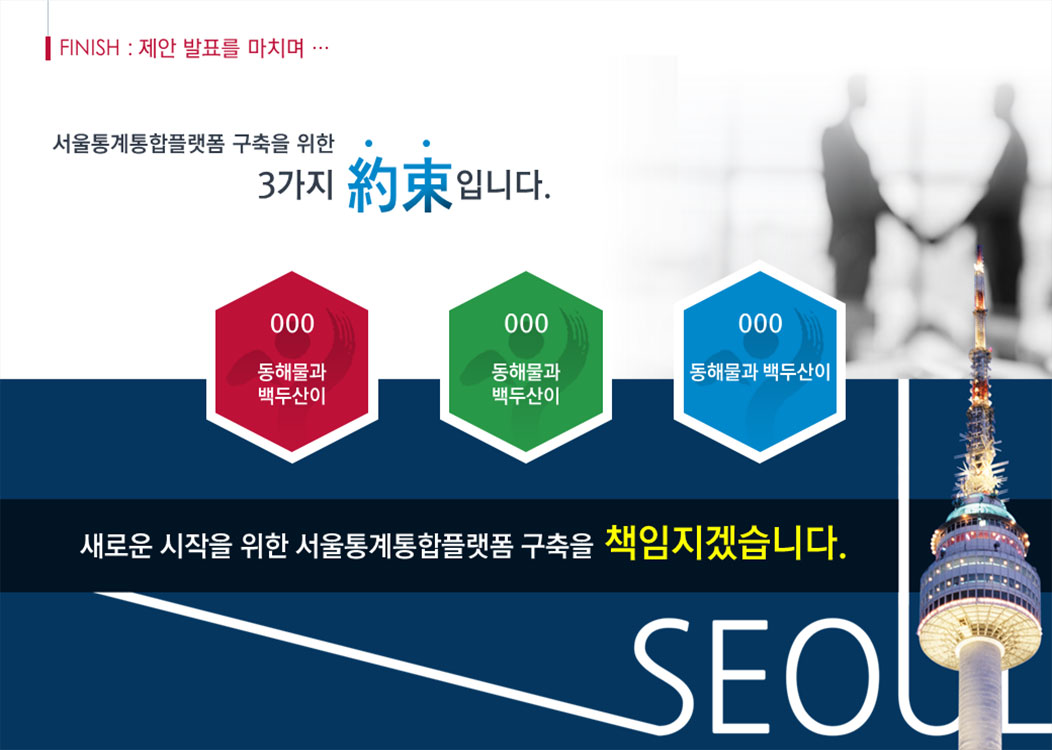 FINISH : 제안 발표를 마치며 …

서울통계통합플랫폼 구축을 위한
3가지 約束입니다.

000
동해물과
백두산이

000
동해물과
백두산이

000
동해물과 백두산이

새로운 시작을 위한 서울통계통합플랫폼 구축을 책임지겠습니다.

SEOUL